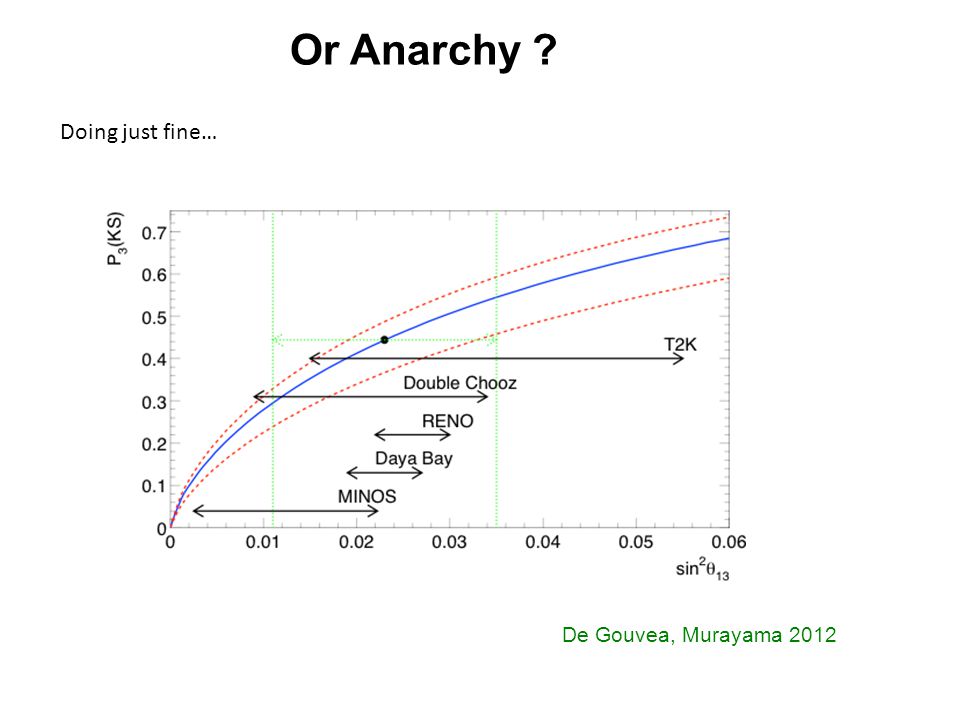 Or Anarchy ?

Doing just fine…

$P_3(KS)$

0.7
0.6
0.5
0.4
0.3
0.2
0.1
0

T2K

Double Chooz

RENO

Daya Bay

MINOS

0
0.01
0.02
0.03
0.04
0.05
0.06

$\sin^2\theta_{13}$

De Gouvea, Murayama 2012